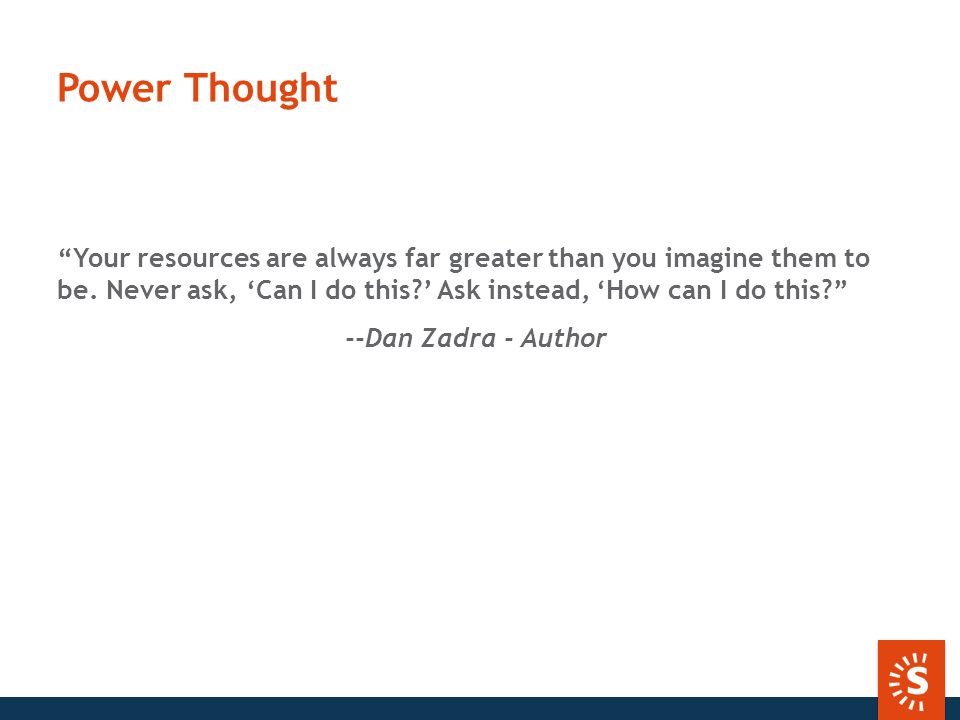 Power Thought

“Your resources are always far greater than you imagine them to be. Never ask, ‘Can I do this?’ Ask instead, ‘How can I do this?”

--Dan Zadra - Author

S